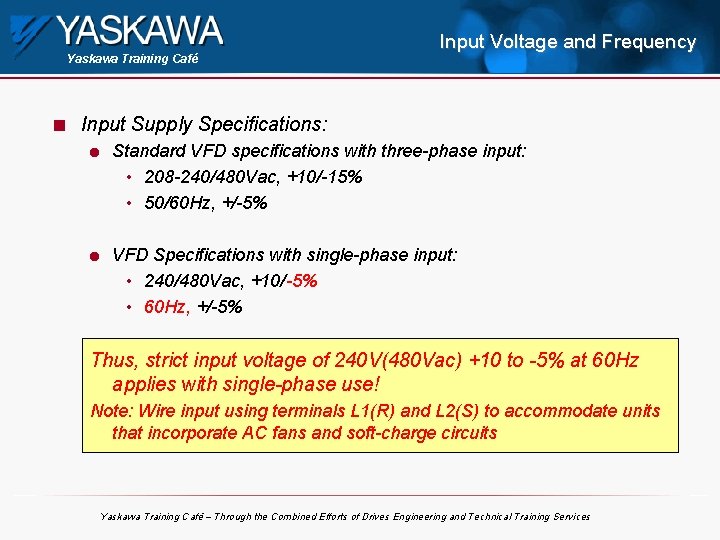 YASKAWA
Yaskawa Training Café

Input Voltage and Frequency

Input Supply Specifications:

Standard VFD specifications with three-phase input:

208-240/480Vac, +10/-15%

50/60Hz, +/-5%

VFD Specifications with single-phase input:

240/480Vac, +10/-5%

60Hz, +/-5%

Thus, strict input voltage of 240V(480Vac) +10 to -5% at 60Hz applies with single-phase use!

Note: Wire input using terminals L1(R) and L2(S) to accommodate units that incorporate AC fans and soft-charge circuits

Yaskawa Training Café – Through the Combined Efforts of Drives Engineering and Technical Training Services